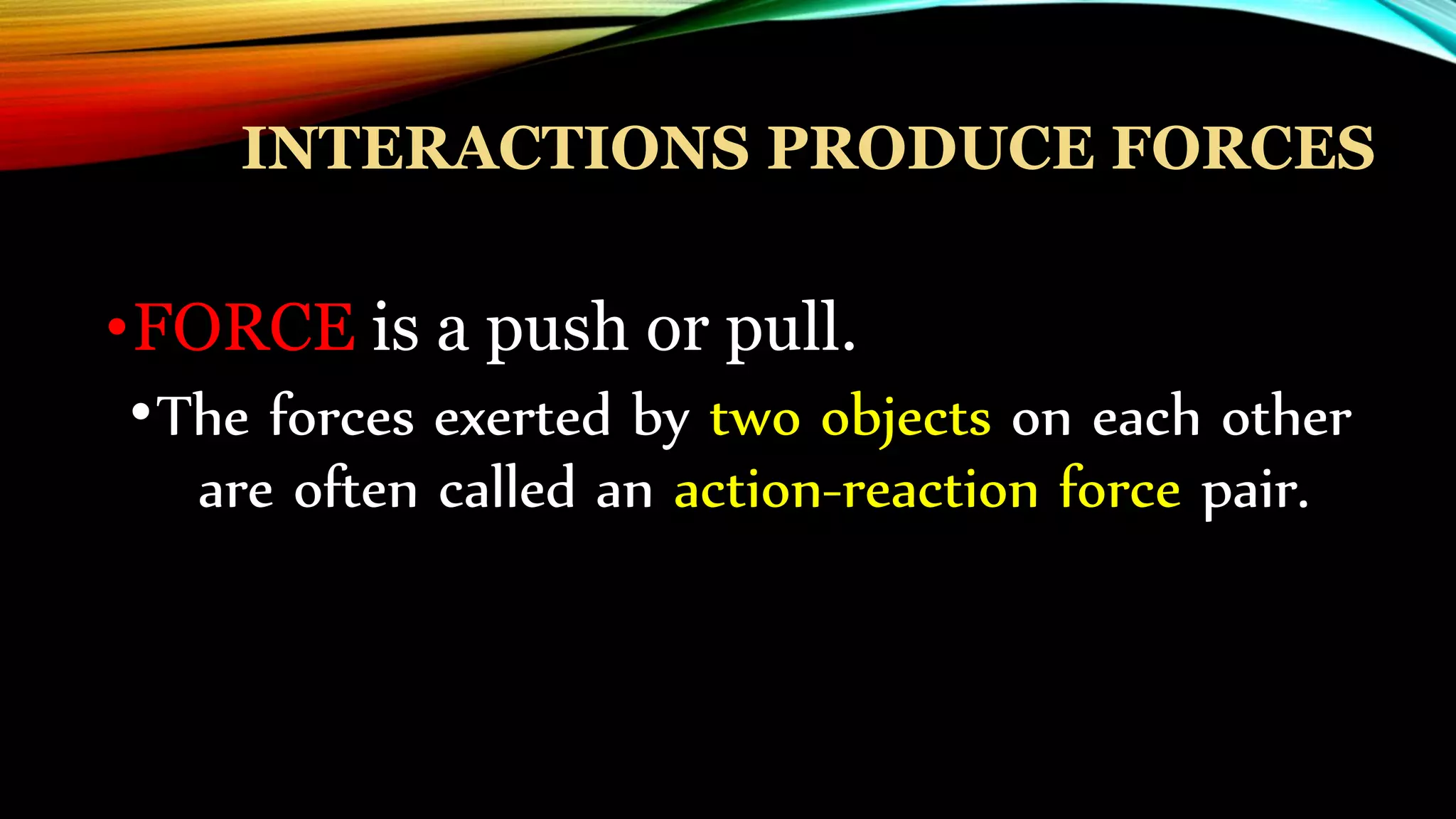 INTERACTIONS PRODUCE FORCES

•FORCE is a push or pull.

•The forces exerted by two objects on each other are often called an action-reaction force pair.